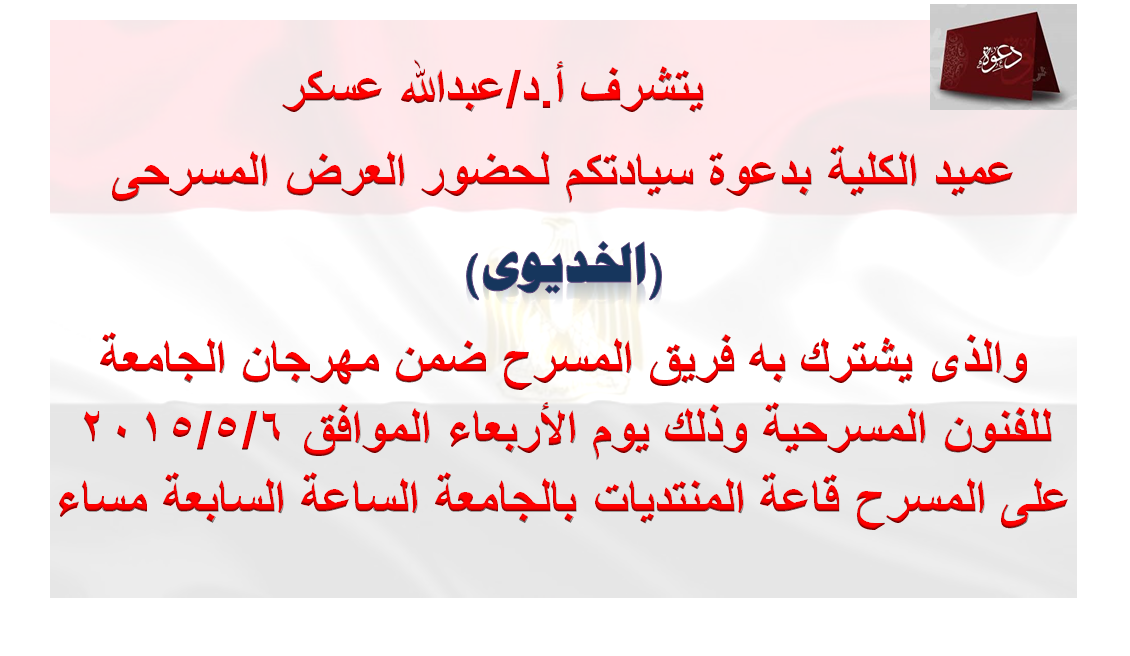 دعوة

يتشرف أ.د/عبدالله عسكر

عميد الكلية بدعوة سيادتكم لحضور العرض المسرحى

(الخديوى)

والذى يشترك به فريق المسرح ضمن مهرجان الجامعة للفنون المسرحية وذلك يوم الأربعاء الموافق ٢٠١٥/٥/٦ على المسرح قاعة المنتديات بالجامعة الساعة السابعة مساء